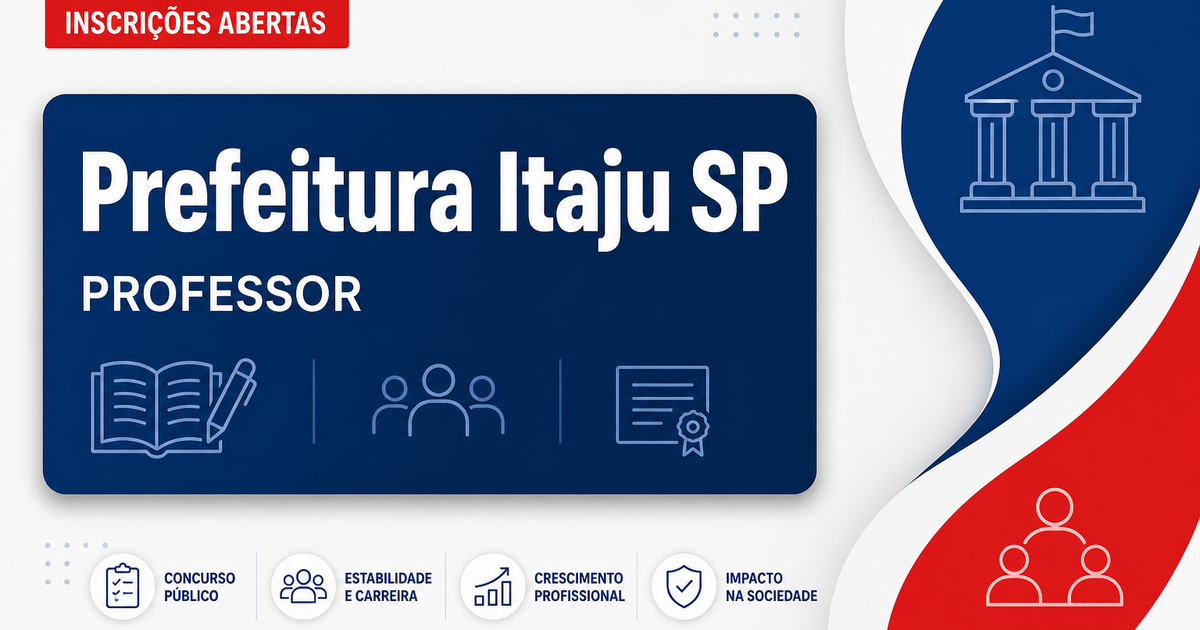 INSCRIÇÕES ABERTAS

Prefeitura Itaju SP

PROFESSOR

CONCURSO PÚBLICO

ESTABILIDADE E CARREIRA

CRESCIMENTO PROFISSIONAL

IMPACTO NA SOCIEDADE